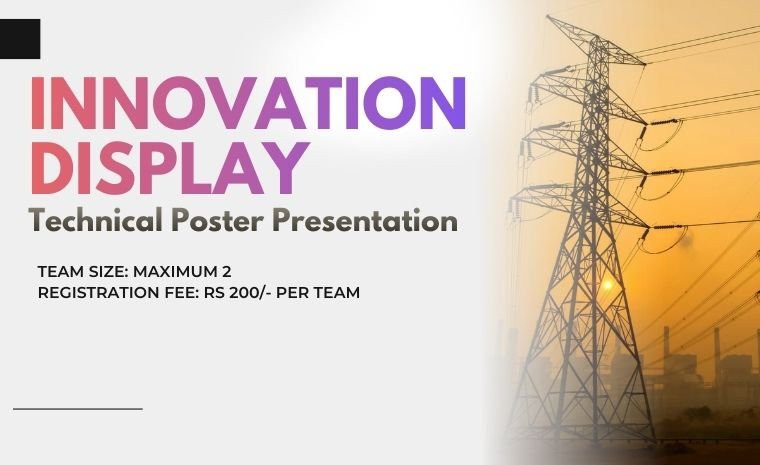 INNOVATION DISPLAY
Technical Poster Presentation

TEAM SIZE: MAXIMUM 2
REGISTRATION FEE: RS 200/- PER TEAM